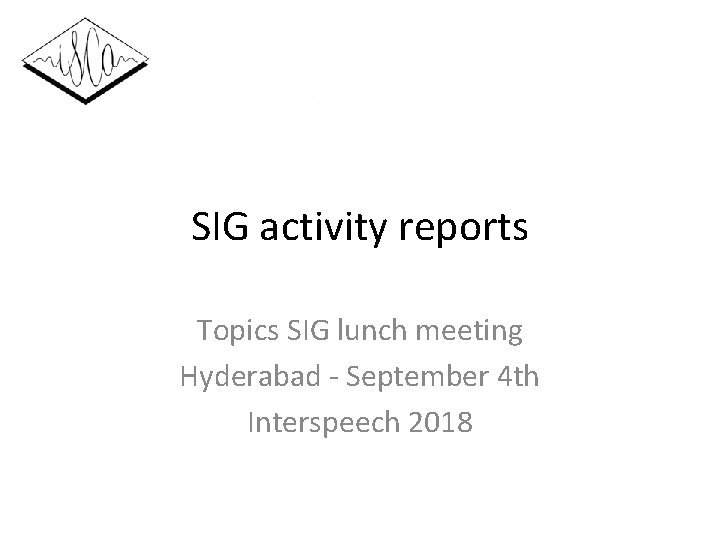 iSCa

SIG activity reports

Topics SIG lunch meeting
Hyderabad - September 4th
Interspeech 2018